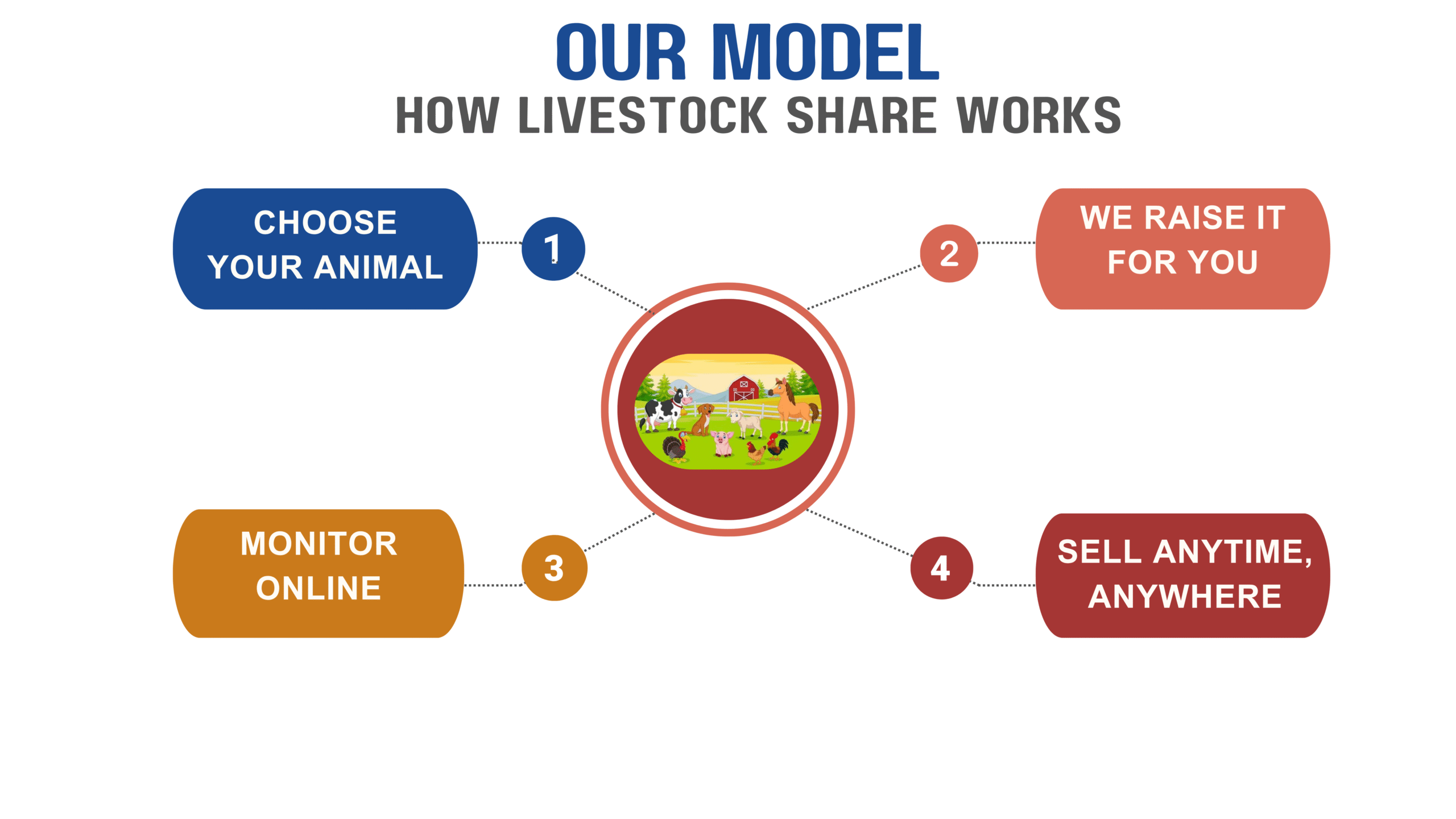 OUR MODEL
HOW LIVESTOCK SHARE WORKS

CHOOSE YOUR ANIMAL

1

2

WE RAISE IT FOR YOU

MONITOR ONLINE

3

4

SELL ANYTIME, ANYWHERE